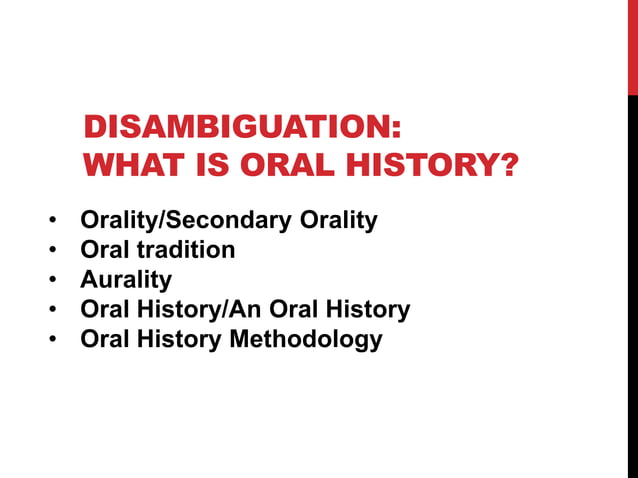 DISAMBIGUATION:
WHAT IS ORAL HISTORY?

• Orality/Secondary Orality
• Oral tradition
• Aurality
• Oral History/An Oral History
• Oral History Methodology